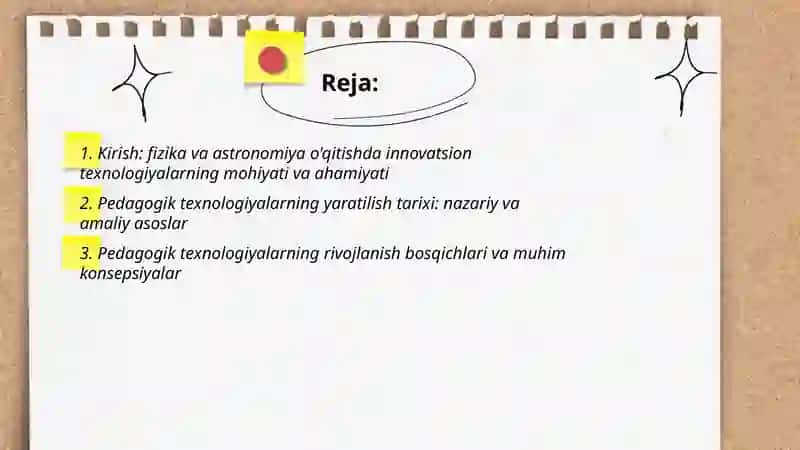 Reja:

1. Kirish: fizika va astronomiya o'qitishda innovatsion texnologiyalarning mohiyati va ahamiyati

2. Pedagogik texnologiyalarning yaratilish tarixi: nazariy va amaliy asoslar

3. Pedagogik texnologiyalarning rivojlanish bosqichlari va muhim konsepsiyalar